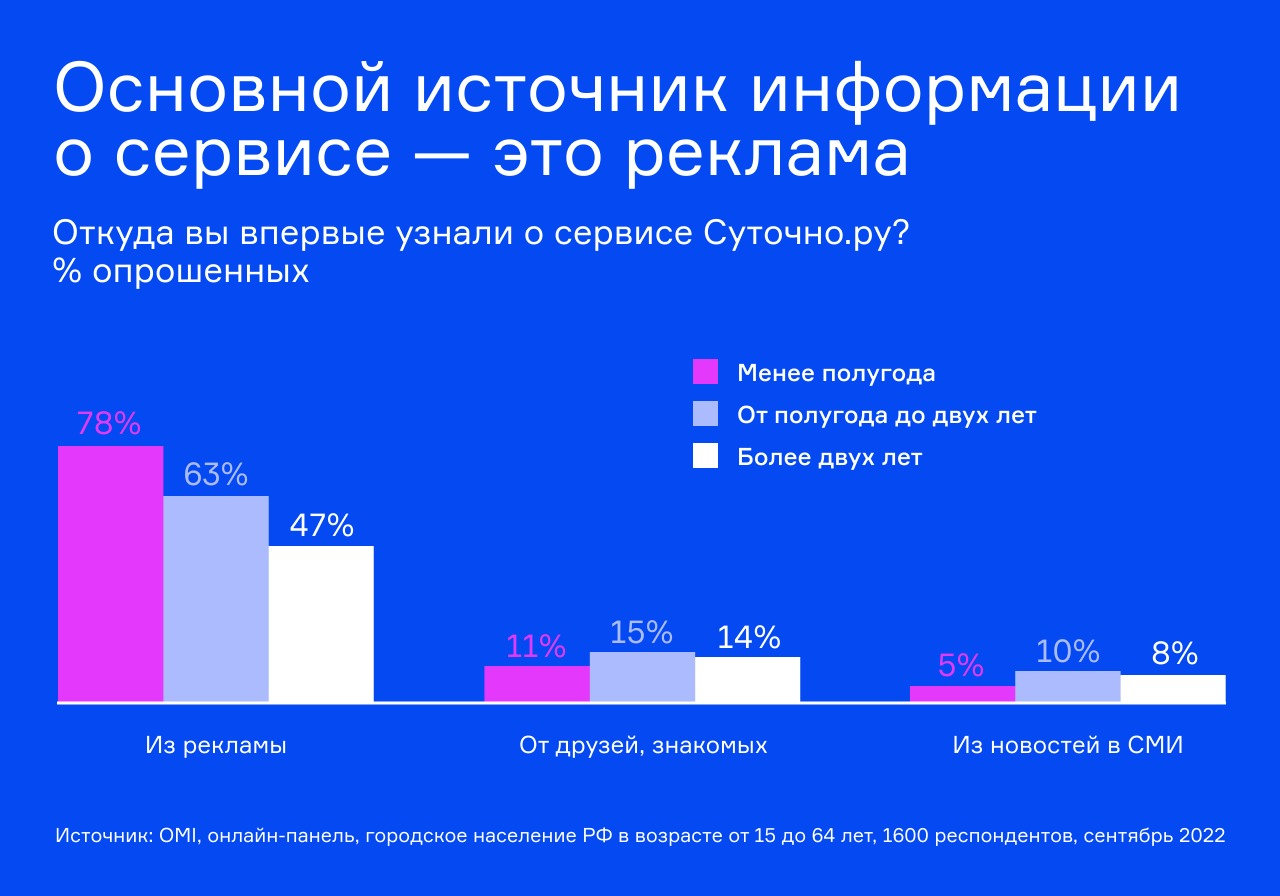 Основной источник информации о сервисе — это реклама

Откуда вы впервые узнали о сервисе Суточно.ру?
% опрошенных

Менее полугода
От полугода до двух лет
Более двух лет

78%
63%
47%
11%
15%
14%
5%
10%
8%

Из рекламы
От друзей, знакомых
Из новостей в СМИ

Источник: OMI, онлайн-панель, городское население РФ в возрасте от 15 до 64 лет, 1600 респондентов, сентябрь 2022